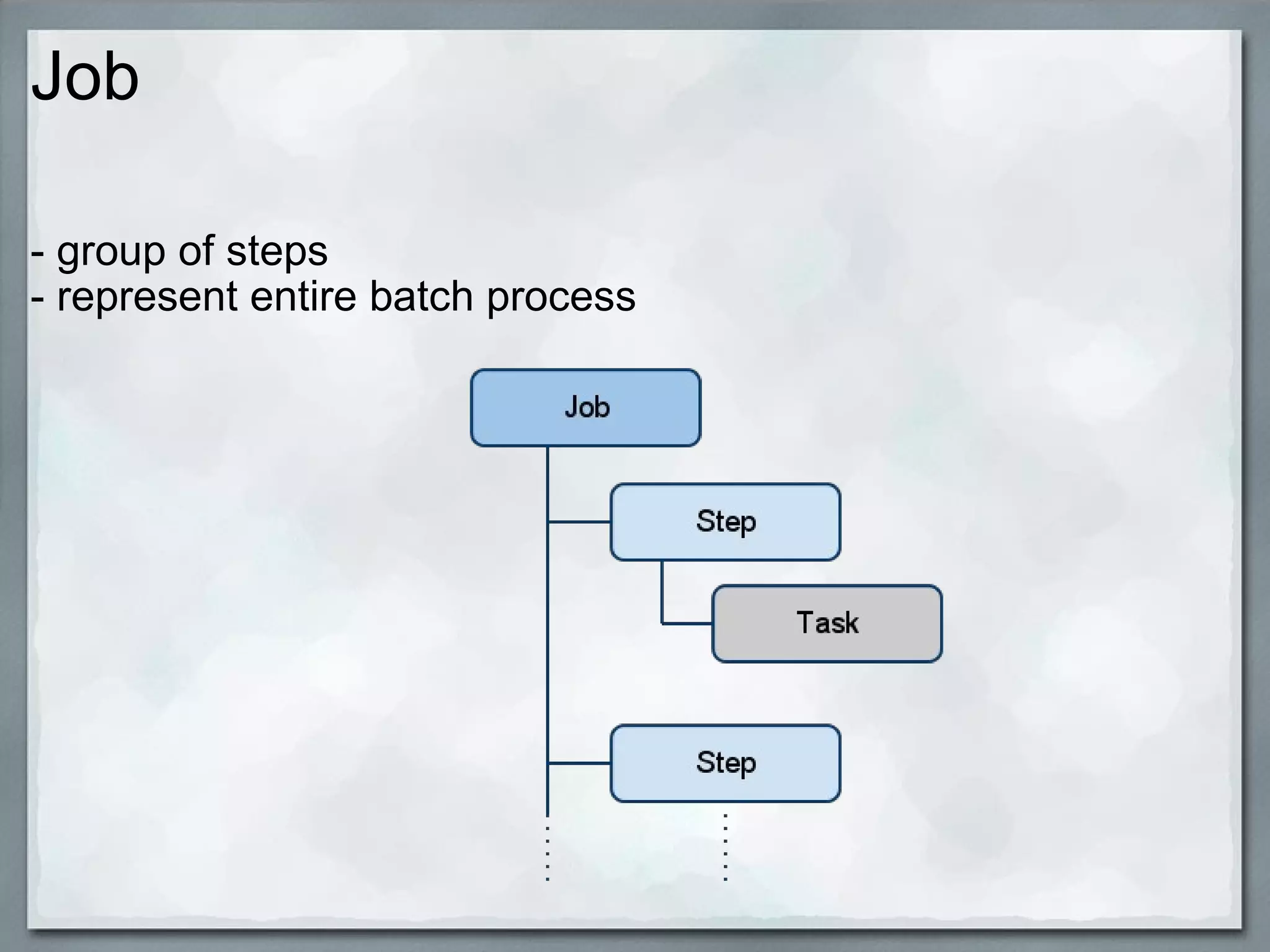 Job

- group of steps
- represent entire batch process

Job

Step

Task

Step